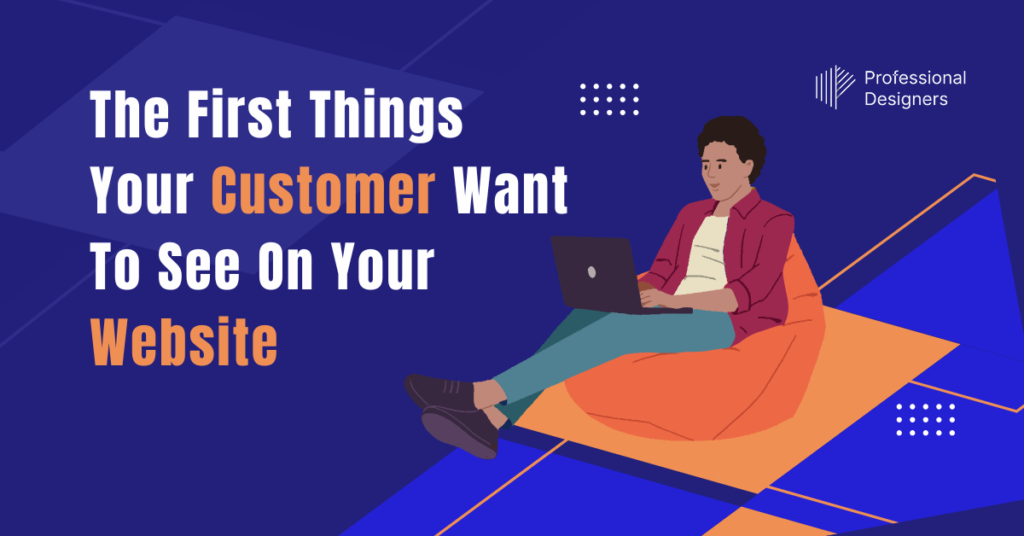 The First Things Your Customer Want To See On Your Website

Professional Designers